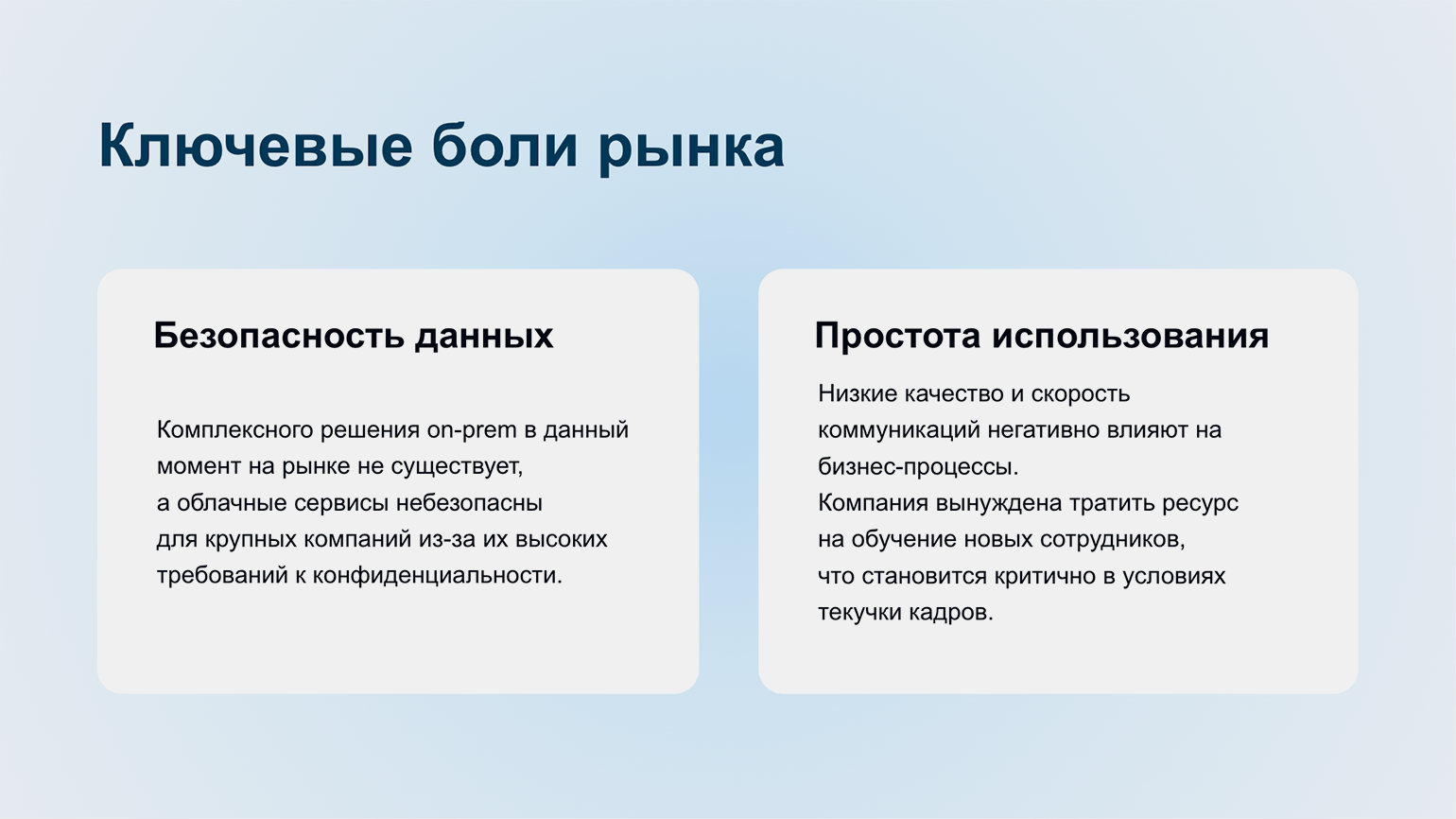 Ключевые боли рынка

Безопасность данных

Комплексного решения on-prem в данный момент на рынке не существует, а облачные сервисы небезопасны для крупных компаний из-за их высоких требований к конфиденциальности.

Простота использования

Низкие качество и скорость коммуникаций негативно влияют на бизнес-процессы.
Компания вынуждена тратить ресурс на обучение новых сотрудников, что становится критично в условиях текучки кадров.